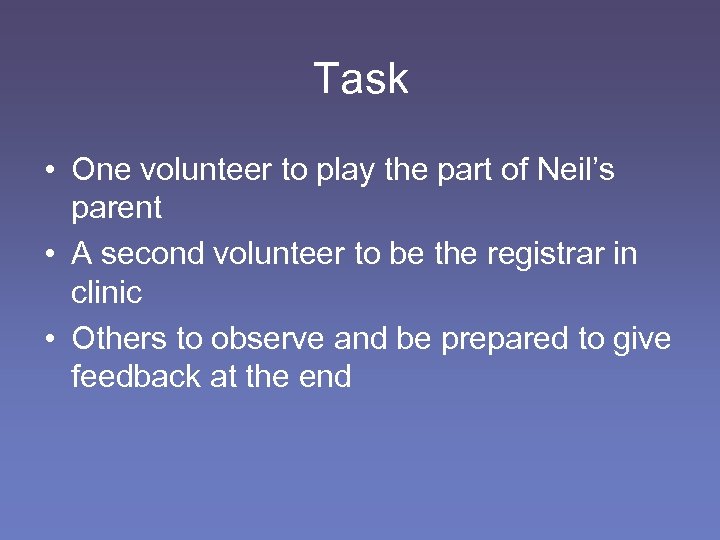 Task

• One volunteer to play the part of Neil’s parent
• A second volunteer to be the registrar in clinic
• Others to observe and be prepared to give feedback at the end